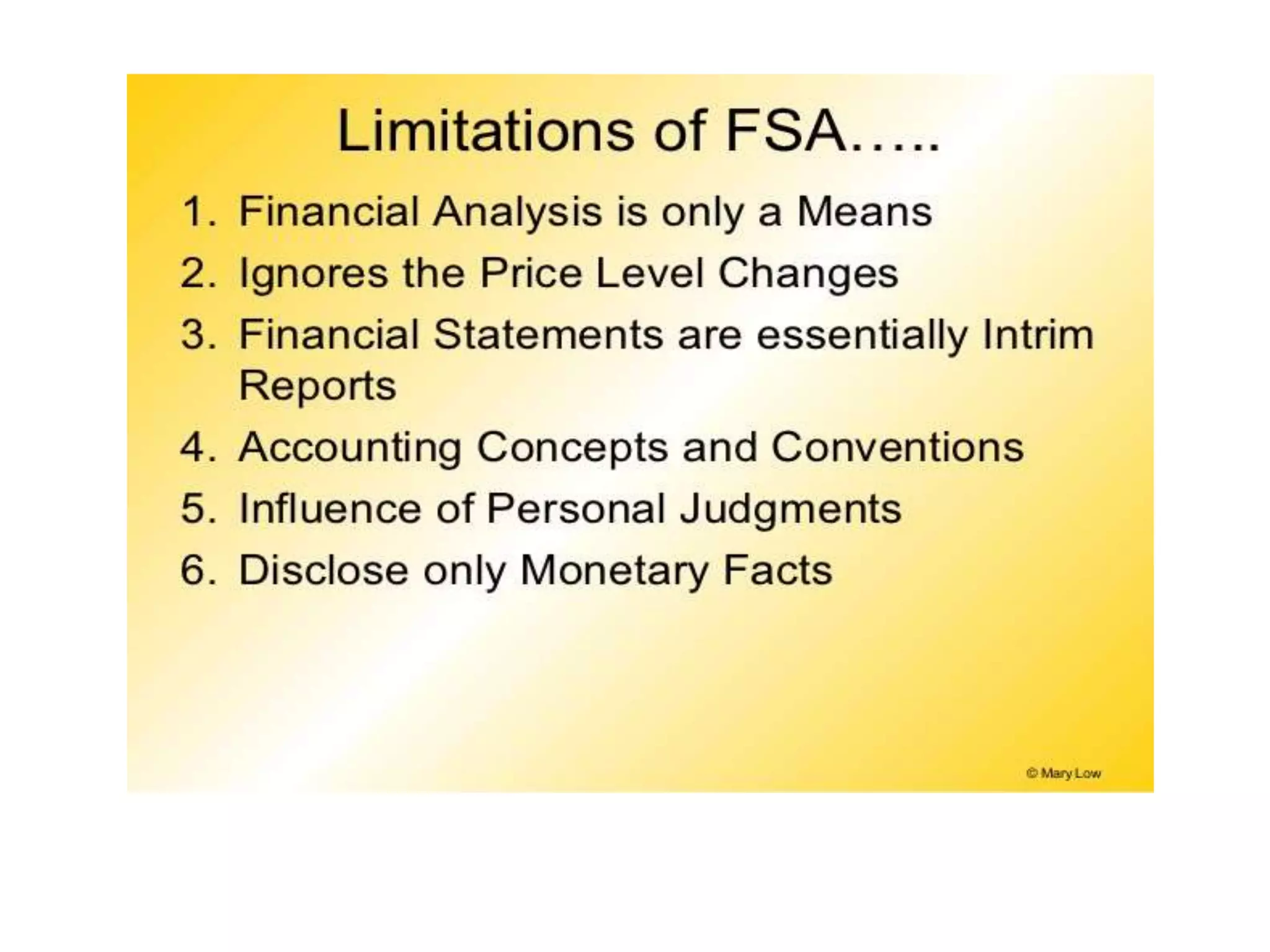 Limitations of FSA…..

1. Financial Analysis is only a Means
2. Ignores the Price Level Changes
3. Financial Statements are essentially Intrim Reports
4. Accounting Concepts and Conventions
5. Influence of Personal Judgments
6. Disclose only Monetary Facts

© Mary Low